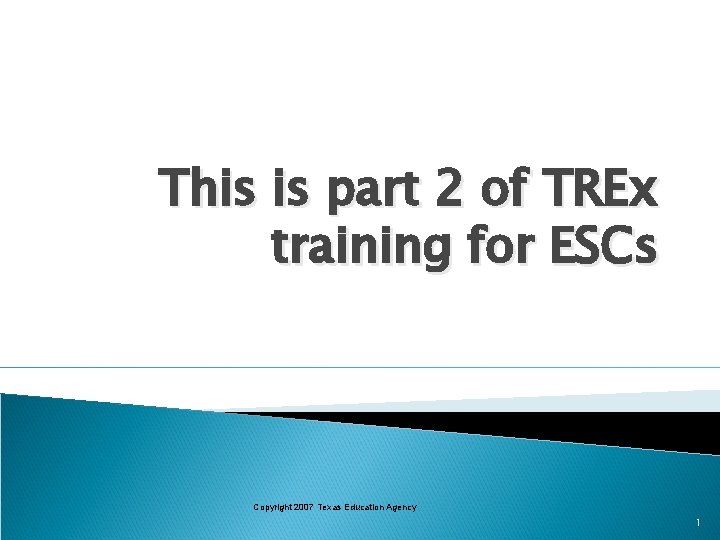 This is part 2 of TREx training for ESCs

Copyright 2007 Texas Education Agency

1